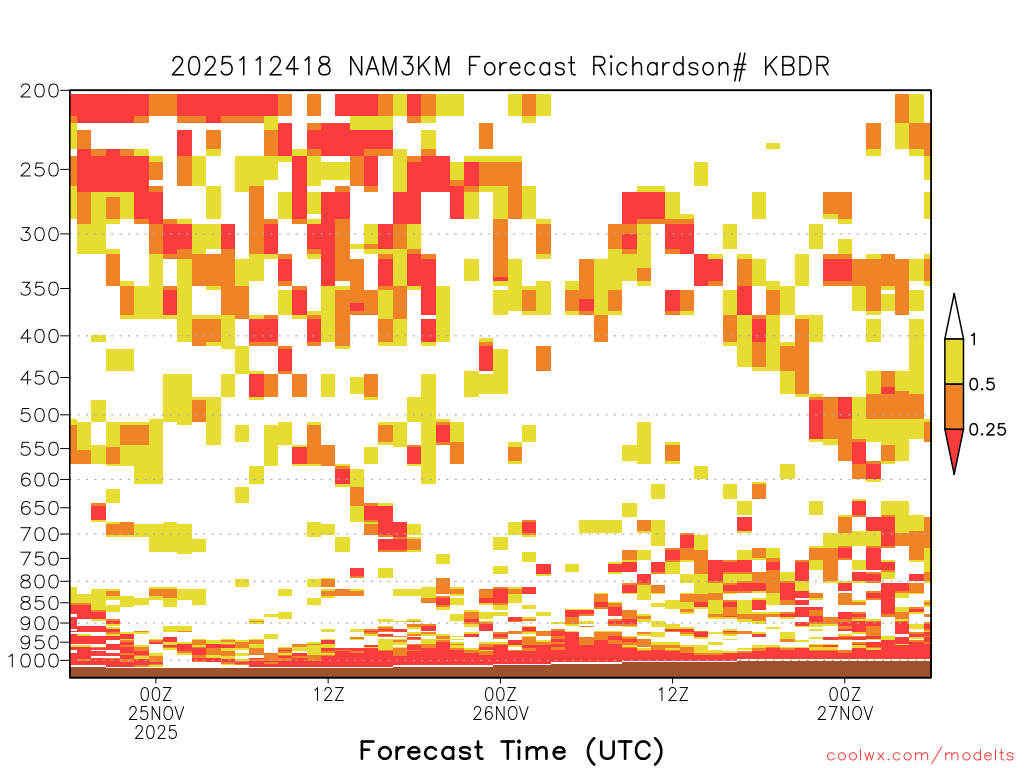 2025112418 NAM3KM Forecast Richardson# KBDR

200
250
300
350
400
450
500
550
600
650
700
750
800
850
900
950
1000

1
0.5
0.25

00Z
25NOV
2025

12Z

00Z
26NOV

12Z

00Z
27NOV

Forecast Time (UTC)

coolwx.com/modelts